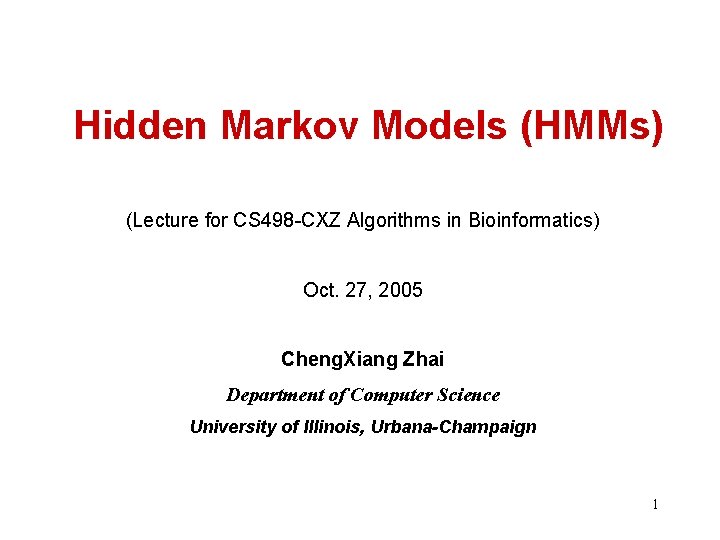 Hidden Markov Models (HMMs)

(Lecture for CS498-CXZ Algorithms in Bioinformatics)

Oct. 27, 2005

ChengXiang Zhai

Department of Computer Science

University of Illinois, Urbana-Champaign

1